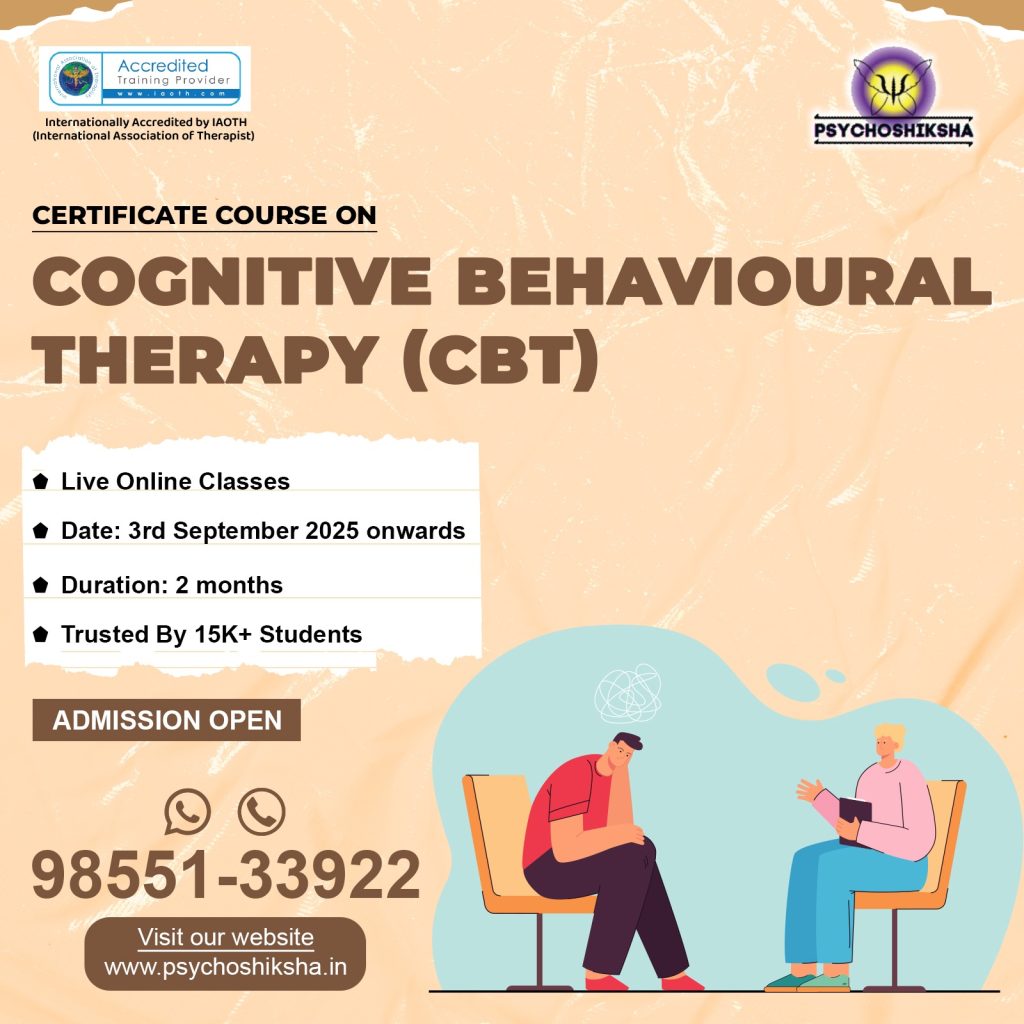 Accredited
Training Provider
www.iaoth.com

Internationally Accredited by IAOTH
(International Association of Therapist)

PSYCHOSHIKSHA

CERTIFICATE COURSE ON

COGNITIVE BEHAVIOURAL THERAPY (CBT)

Live Online Classes

Date: 3rd September 2025 onwards

Duration: 2 months

Trusted By 15K+ Students

ADMISSION OPEN

98551-33922

Visit our website
www.psychoshiksha.in